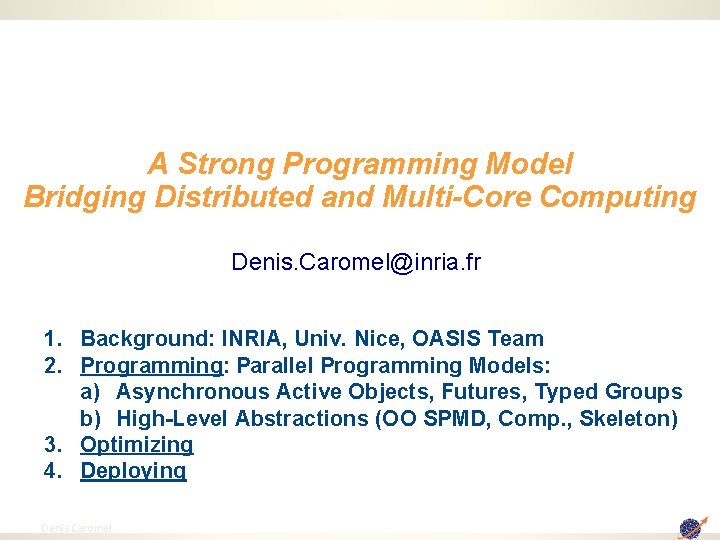 A Strong Programming Model
Bridging Distributed and Multi-Core Computing

Denis.Caromel@inria.fr

1. Background: INRIA, Univ. Nice, OASIS Team
2. Programming: Parallel Programming Models:
a) Asynchronous Active Objects, Futures, Typed Groups
b) High-Level Abstractions (OO SPMD, Comp., Skeleton)
3. Optimizing
4. Deploying

Denis Caromel